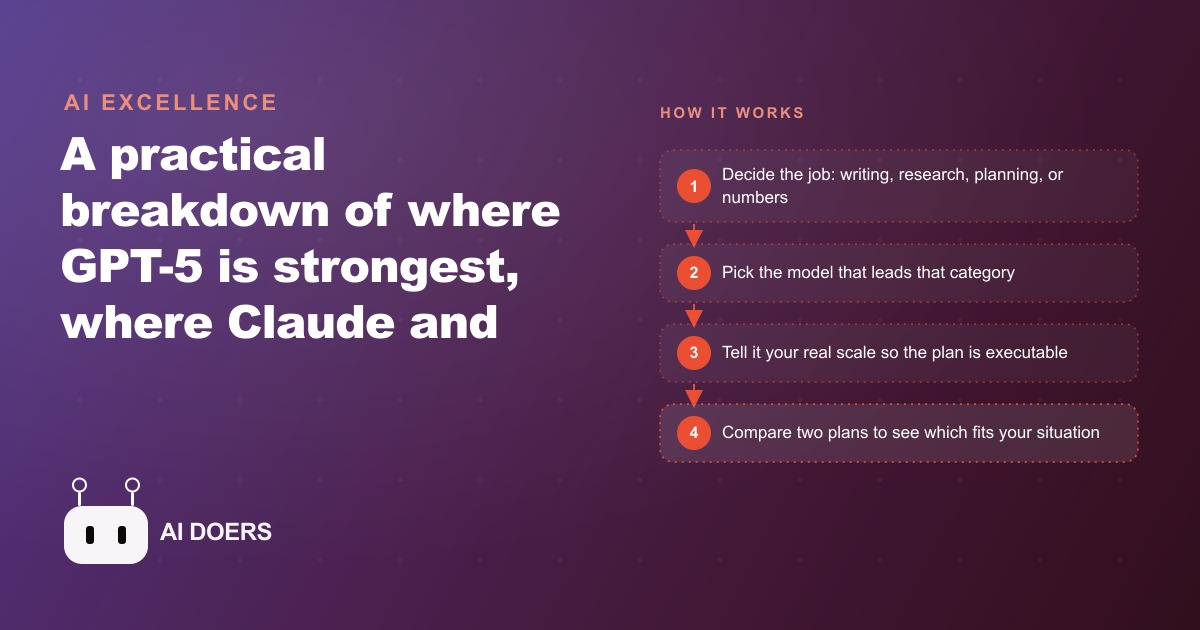 AI EXCELLENCE

A practical breakdown of where GPT-5 is strongest, where Claude and

AI DOERS

HOW IT WORKS

1 Decide the job: writing, research, planning, or numbers

2 Pick the model that leads that category

3 Tell it your real scale so the plan is executable

4 Compare two plans to see which fits your situation